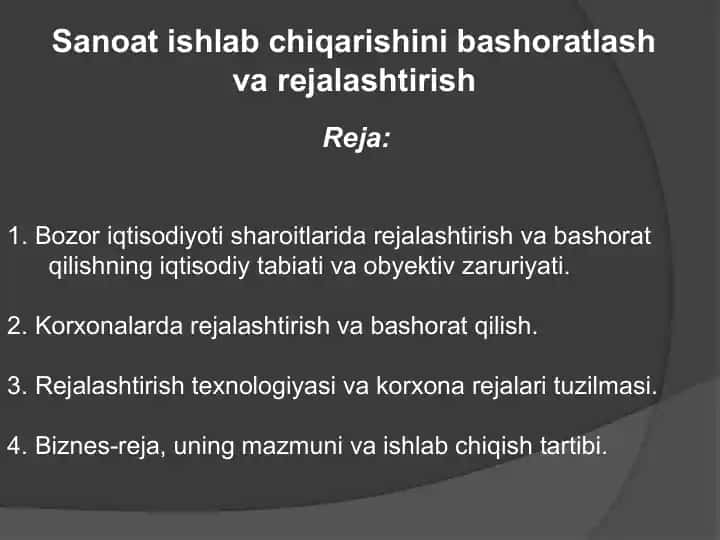 Sanoat ishlab chiqarishini bashoratlash va rejalashtirish

Reja:

1. Bozor iqtisodiyoti sharoitlarida rejalashtirish va bashorat qilishning iqtisodiy tabiati va obyektiv zaruriyati.

2. Korxonalarda rejalashtirish va bashorat qilish.

3. Rejalashtirish texnologiyasi va korxona rejalari tuzilmasi.

4. Biznes-reja, uning mazmuni va ishlab chiqish tartibi.